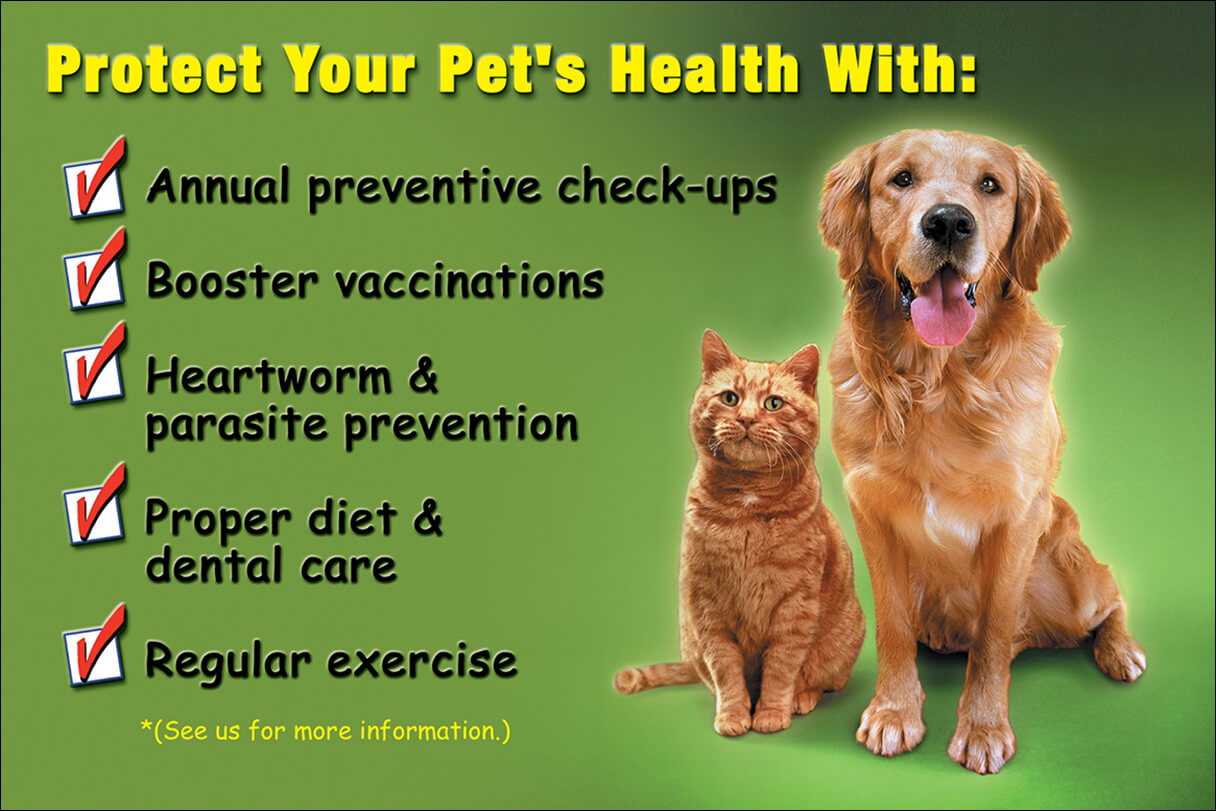 Protect Your Pet's Health With:

Annual preventive check-ups

Booster vaccinations

Heartworm & parasite prevention

Proper diet & dental care

Regular exercise

*(See us for more information.)